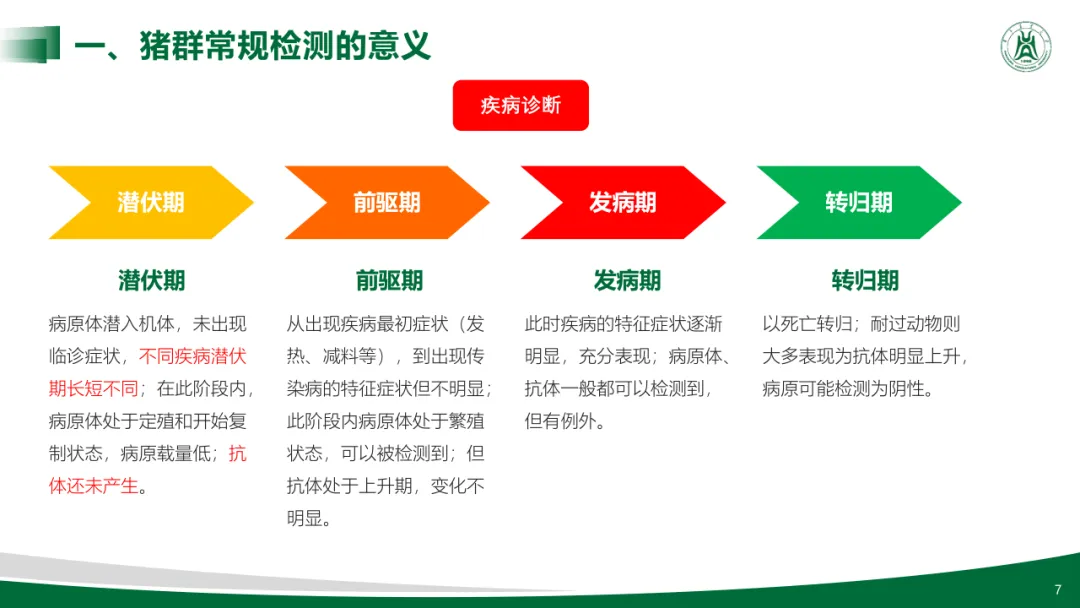 一、猪群常规检测的意义

疾病诊断

潜伏期

前驱期

发病期

转归期

潜伏期

病原体潜入机体，未出现临诊症状，不同疾病潜伏期长短不同；在此阶段内，病原体处于定殖和开始复制状态，病原载量低；抗体还未产生。

前驱期

从出现疾病最初症状（发热、减料等），到出现传染病的特征症状但不明显；此阶段内病原体处于繁殖状态，可以被检测到；但抗体处于上升期，变化不明显。

发病期

此时疾病的特征症状逐渐明显，充分表现；病原体、抗体一般都可以检测到，但有例外。

转归期

以死亡转归；耐过动物则大多表现为抗体明显上升，病原可能检测为阴性。

7